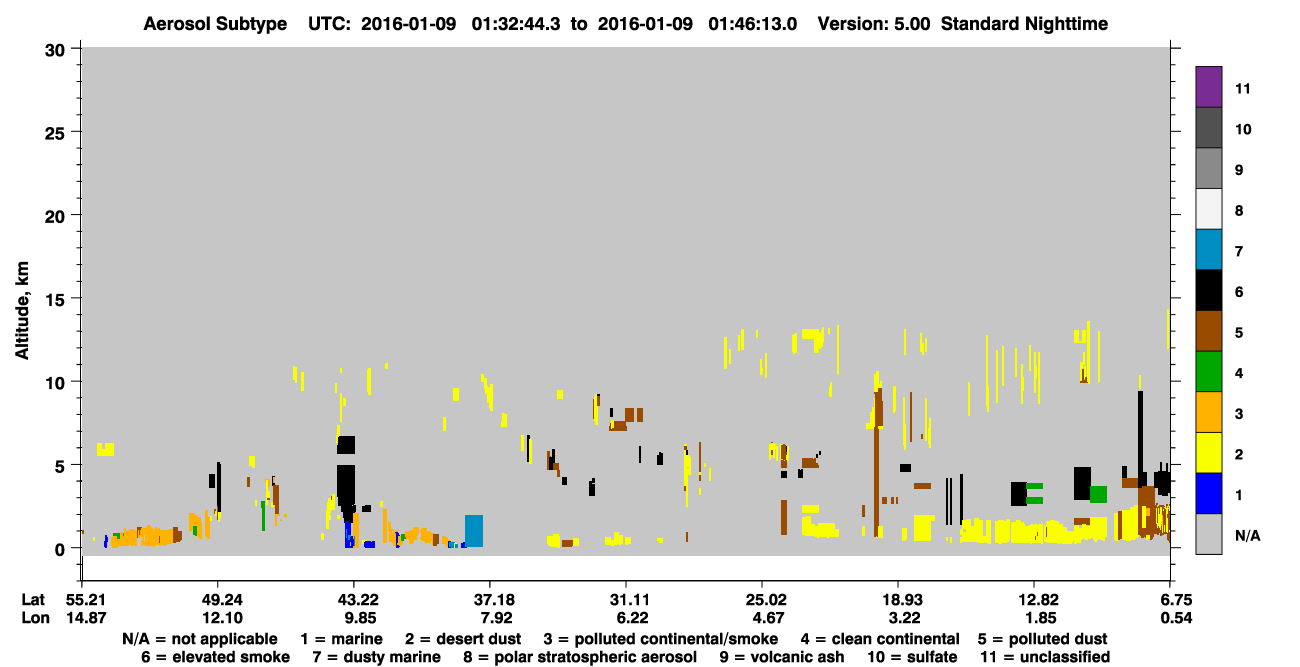 Aerosol Subtype UTC: 2016-01-09 01:32:44.3 to 2016-01-09 01:46:13.0 Version: 5.00 Standard Nighttime

Altitude, km

30
25
20
15
10
5
0

11
10
9
8
7
6
5
4
3
2
1
N/A

| Lat | 55.21 | 49.24 | 43.22 | 37.18 | 31.11 | 25.02 | 18.93 | 12.82 | 6.75 |
|---|---|---|---|---|---|---|---|---|---|
| Lon | 14.87 | 12.10 | 9.85 | 7.92 | 6.22 | 4.67 | 3.22 | 1.85 | 0.54 |

N/A = not applicable 1 = marine 2 = desert dust 3 = polluted continental/smoke 4 = clean continental 5 = polluted dust
6 = elevated smoke 7 = dusty marine 8 = polar stratospheric aerosol 9 = volcanic ash 10 = sulfate 11 = unclassified